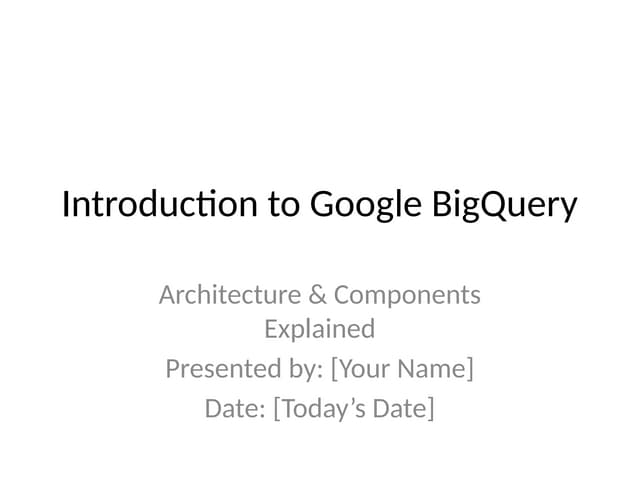 Introduction to Google BigQuery

Architecture & Components Explained
Presented by: [Your Name]
Date: [Today’s Date]